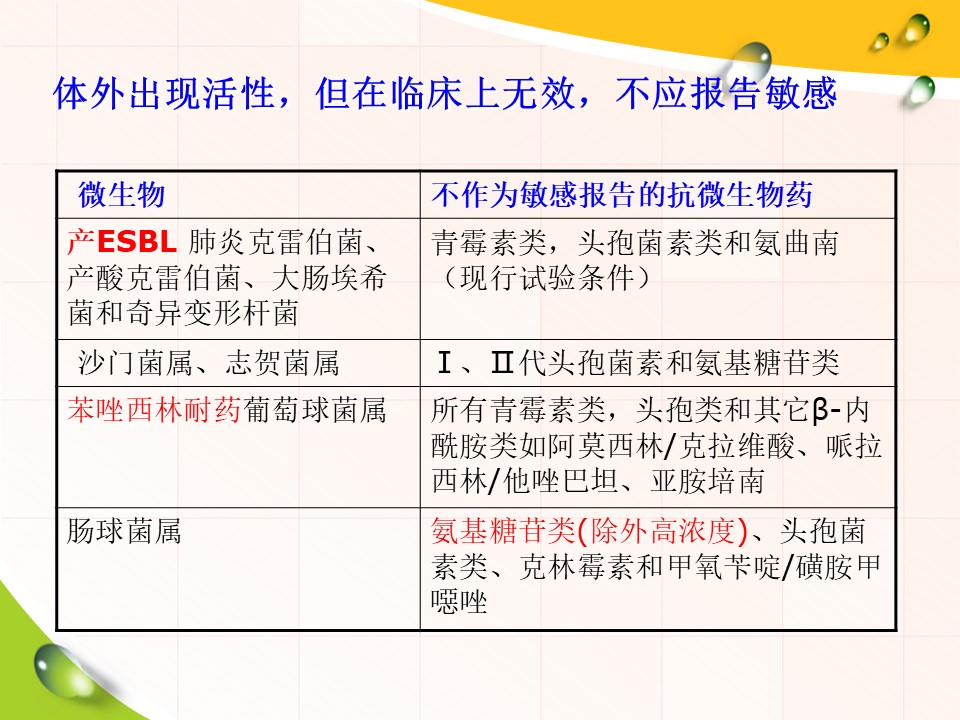 体外出现活性，但在临床上无效，不应报告敏感

| 微生物 | 不作为敏感报告的抗微生物药 |
|---|---|
| 产ESBL 肺炎克雷伯菌、产酸克雷伯菌、大肠埃希菌和奇异变形杆菌 | 青霉素类，头孢菌素类和氨曲南（现行试验条件） |
| 沙门菌属、志贺菌属 | Ⅰ、Ⅱ代头孢菌素和氨基糖苷类 |
| 苯唑西林耐药葡萄球菌属 | 所有青霉素类，头孢类和其它β-内酰胺类如阿莫西林/克拉维酸、哌拉西林/他唑巴坦、亚胺培南 |
| 肠球菌属 | 氨基糖苷类(除外高浓度)、头孢菌素类、克林霉素和甲氧苄啶/磺胺甲噁唑 |